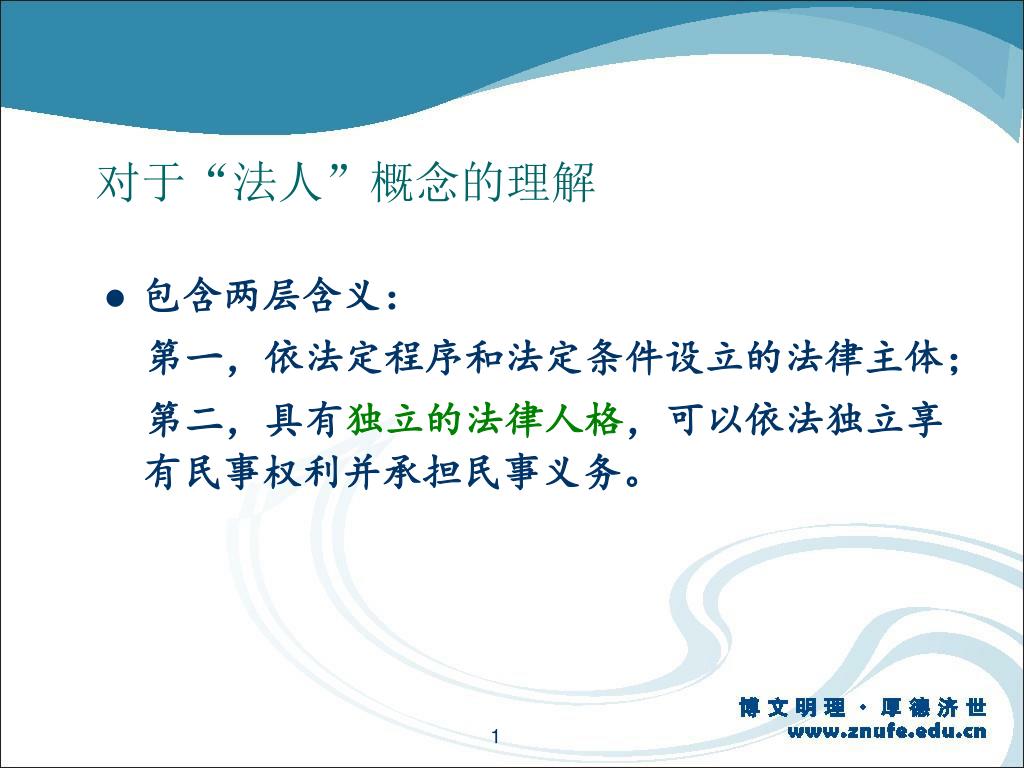 对于“法人”概念的理解

● 包含两层含义：

第一，依法定程序和法定条件设立的法律主体；

第二，具有独立的法律人格，可以依法独立享有民事权利并承担民事义务。

博文明理 · 厚德济世
www.znufe.edu.cn

1